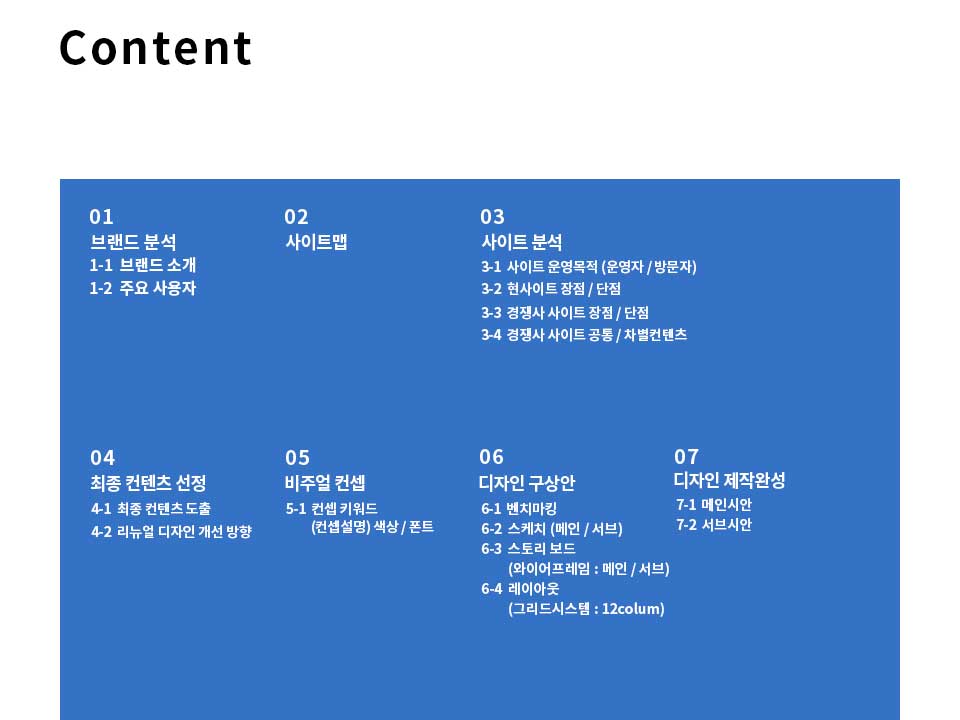 Content

01
브랜드 분석
1-1 브랜드 소개
1-2 주요 사용자

02
사이트맵

03
사이트 분석
3-1 사이트 운영목적 (운영자 / 방문자)
3-2 현사이트 장점 / 단점
3-3 경쟁사 사이트 장점 / 단점
3-4 경쟁사 사이트 공통 / 차별컨텐츠

04
최종 컨텐츠 선정
4-1 최종 컨텐츠 도출
4-2 리뉴얼 디자인 개선 방향

05
비주얼 컨셉
5-1 컨셉 키워드
(컨셉설명) 색상 / 폰트

06
디자인 구상안
6-1 벤치마킹
6-2 스케치 (메인 / 서브)
6-3 스토리 보드
(와이어프레임 : 메인 / 서브)
6-4 레이아웃
(그리드시스템 : 12colum)

07
디자인 제작완성
7-1 메인시안
7-2 서브시안